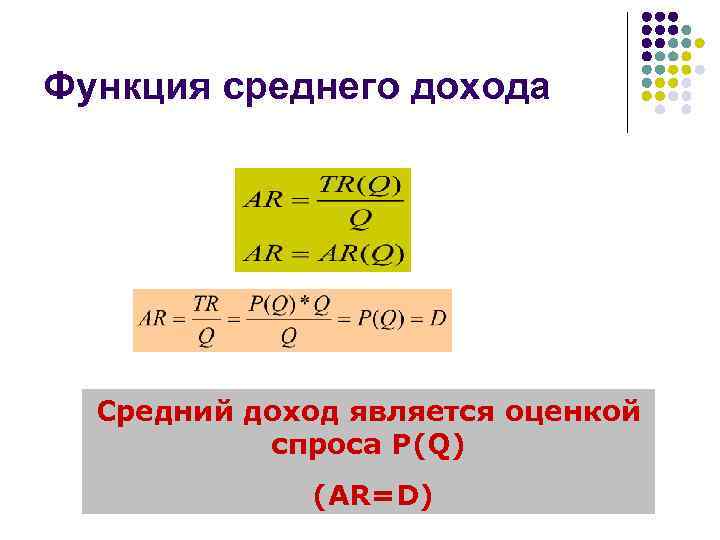 Функция среднего дохода

$AR = \frac{TR(Q)}{Q}$

$AR = AR(Q)$

$AR = \frac{TR}{Q} = \frac{P(Q)*Q}{Q} = P(Q) = D$

Средний доход является оценкой спроса P(Q)

(AR=D)